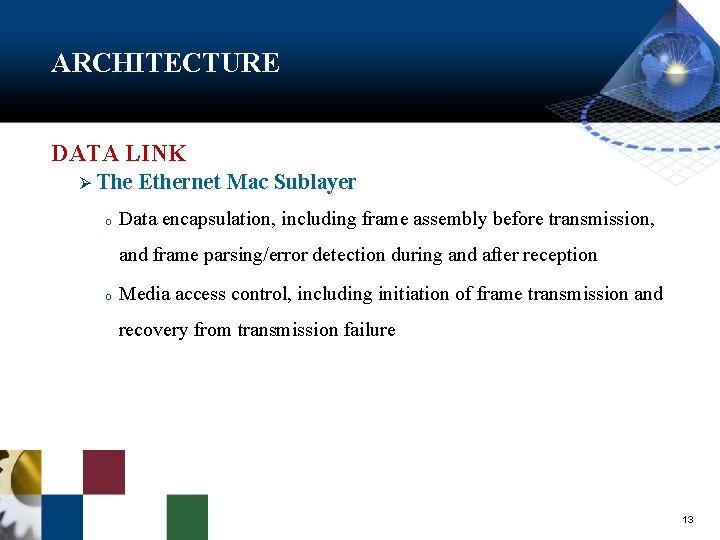 ARCHITECTURE

DATA LINK

➢ The Ethernet Mac Sublayer

o Data encapsulation, including frame assembly before transmission, and frame parsing/error detection during and after reception

o Media access control, including initiation of frame transmission and recovery from transmission failure

13